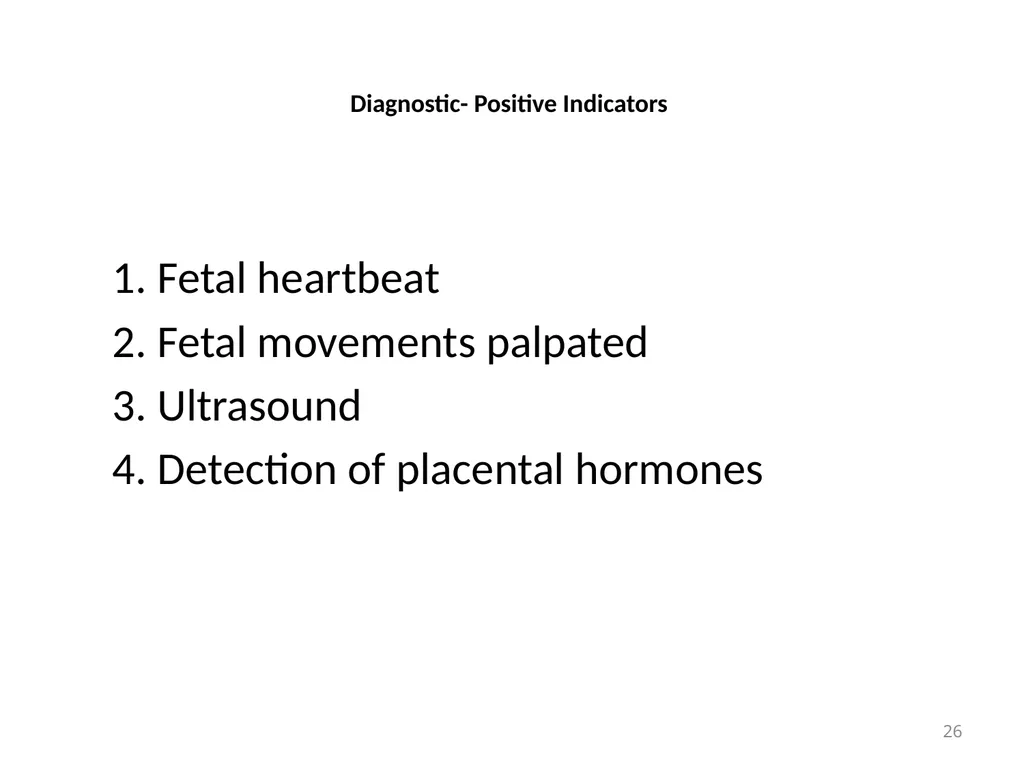 Diagnostic- Positive Indicators

1. Fetal heartbeat
2. Fetal movements palpated
3. Ultrasound
4. Detection of placental hormones

26